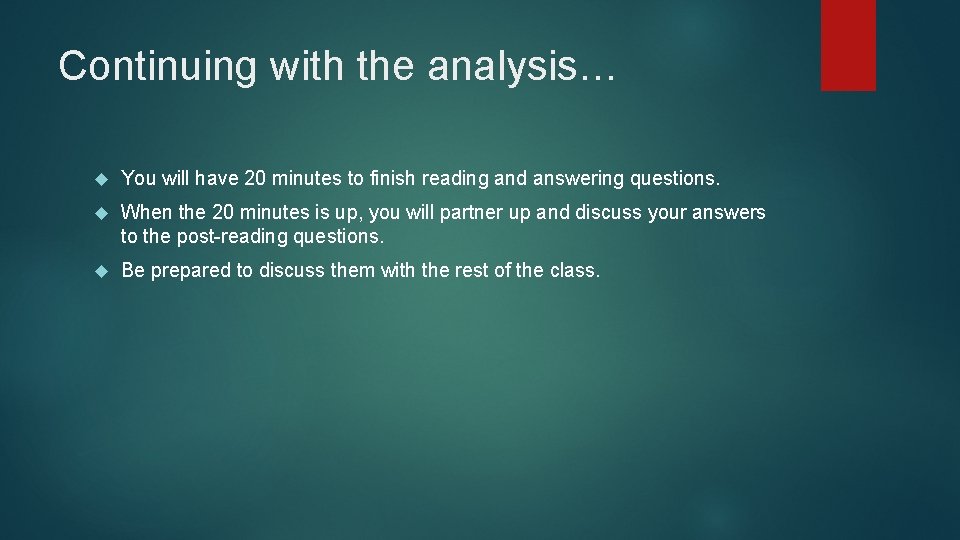 Continuing with the analysis…

You will have 20 minutes to finish reading and answering questions.

When the 20 minutes is up, you will partner up and discuss your answers to the post-reading questions.

Be prepared to discuss them with the rest of the class.